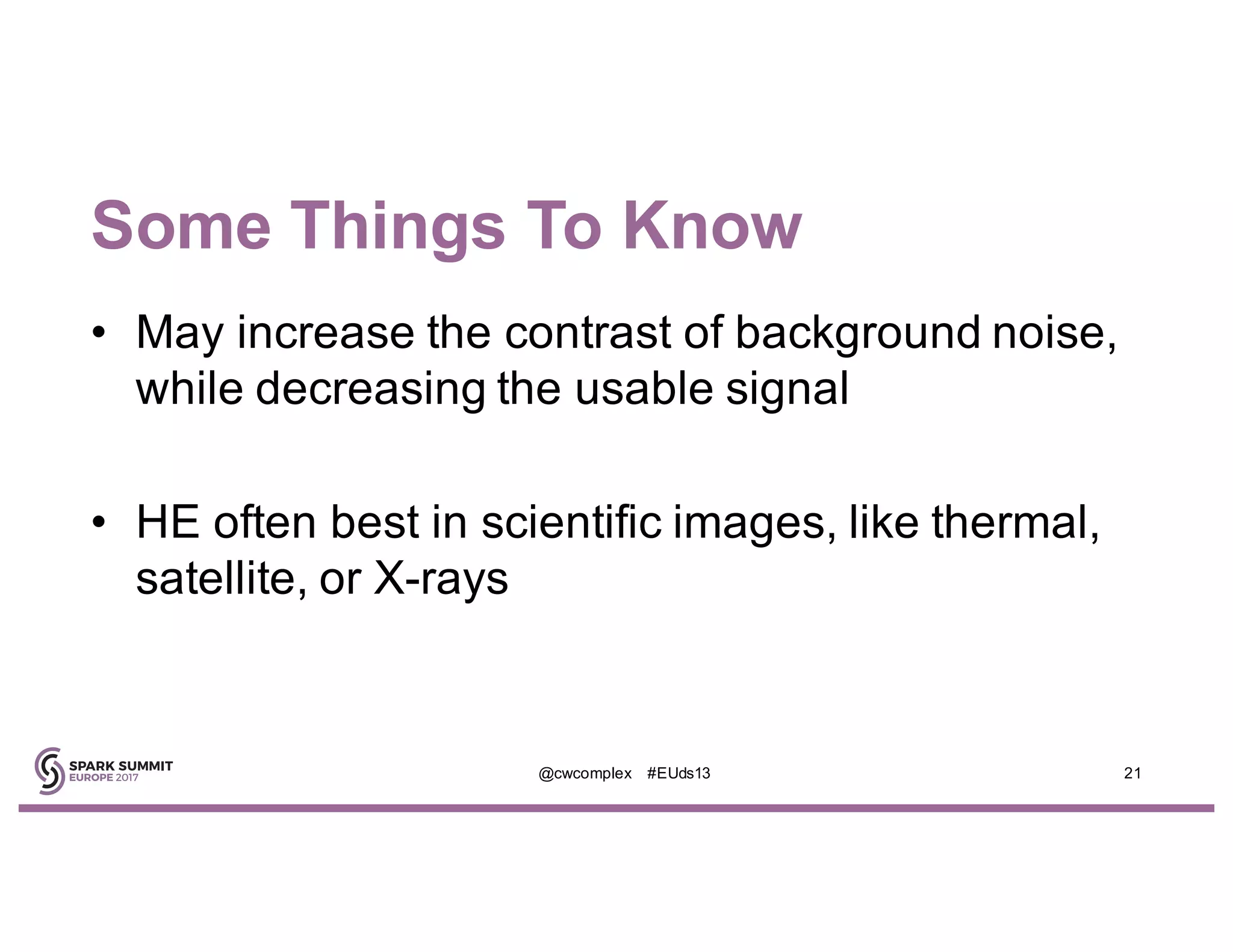 Some Things To Know

• May increase the contrast of background noise, while decreasing the usable signal

• HE often best in scientific images, like thermal, satellite, or X-rays

SPARK SUMMIT
EUROPE 2017

@cwcomplex #EUds13

21